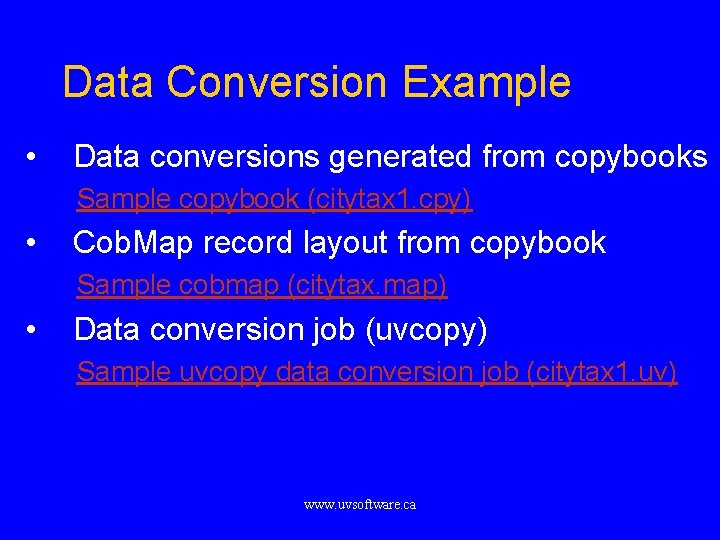 Data Conversion Example

• Data conversions generated from copybooks

Sample copybook (citytax1.cpy)

• CobMap record layout from copybook

Sample cobmap (citytax.map)

• Data conversion job (uvcopy)

Sample uvcopy data conversion job (citytax1.uv)

www.uvsoftware.ca